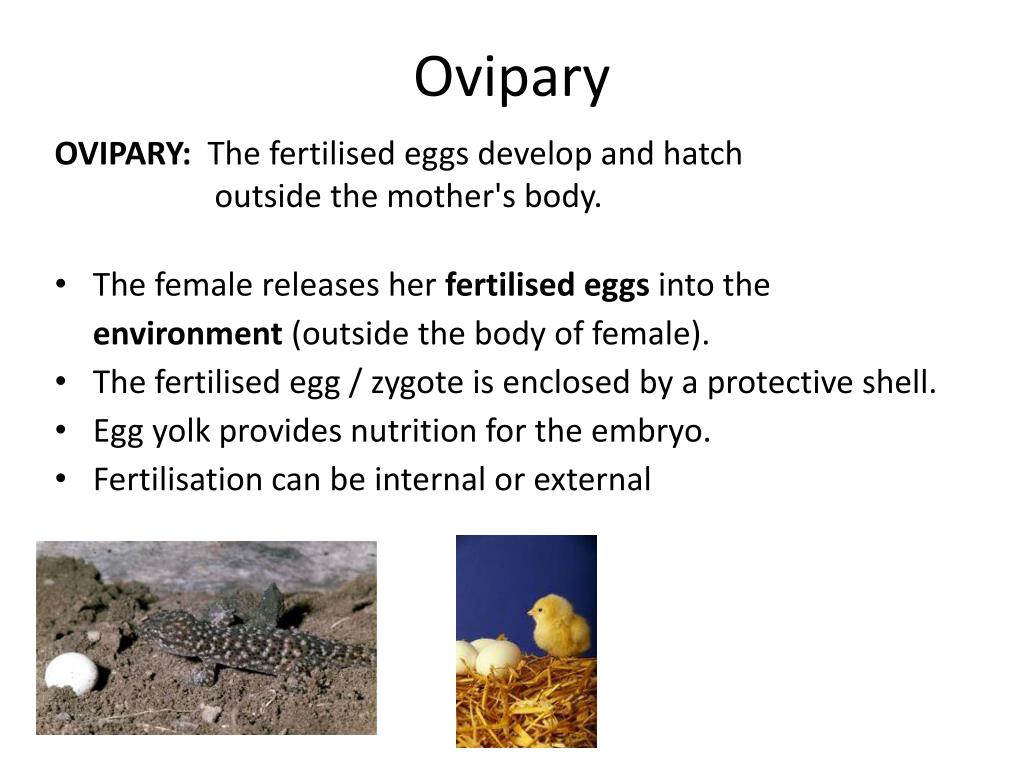 Ovipary

OVIPARY: The fertilised eggs develop and hatch outside the mother's body.

• The female releases her fertilised eggs into the environment (outside the body of female).
• The fertilised egg / zygote is enclosed by a protective shell.
• Egg yolk provides nutrition for the embryo.
• Fertilisation can be internal or external